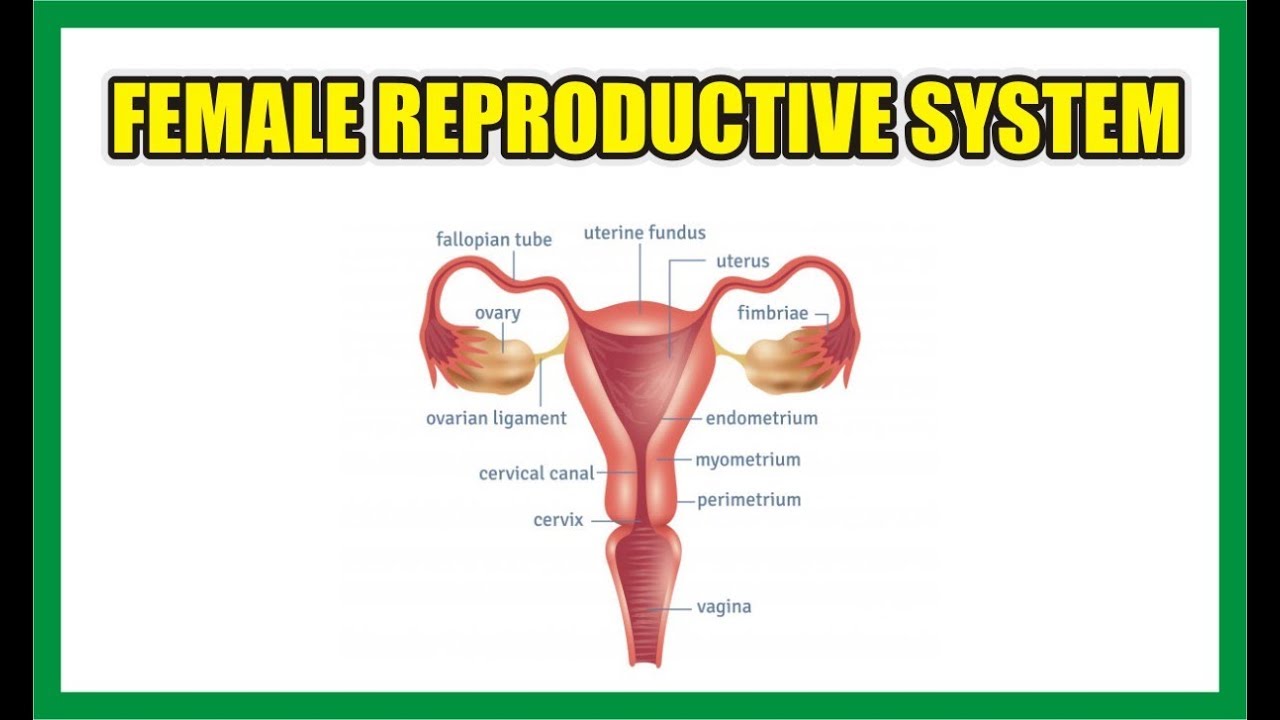 FEMALE REPRODUCTIVE SYSTEM

fallopian tube
uterine fundus
uterus
ovary
fimbriae
ovarian ligament
endometrium
cervical canal
myometrium
perimetrium
cervix
vagina